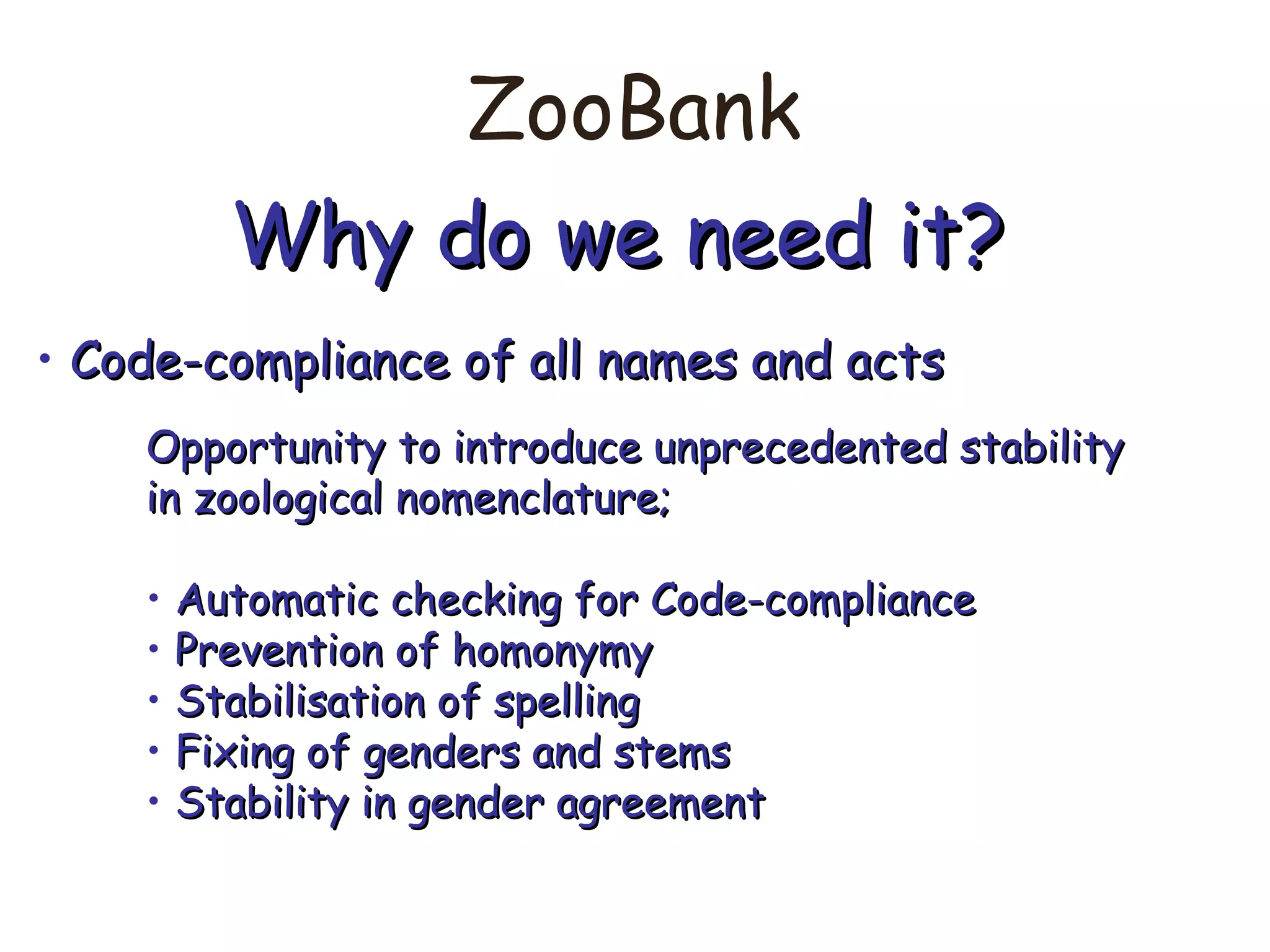 ZooBank

Why do we need it?

• Code-compliance of all names and acts

Opportunity to introduce unprecedented stability in zoological nomenclature;

• Automatic checking for Code-compliance
• Prevention of homonymy
• Stabilisation of spelling
• Fixing of genders and stems
• Stability in gender agreement